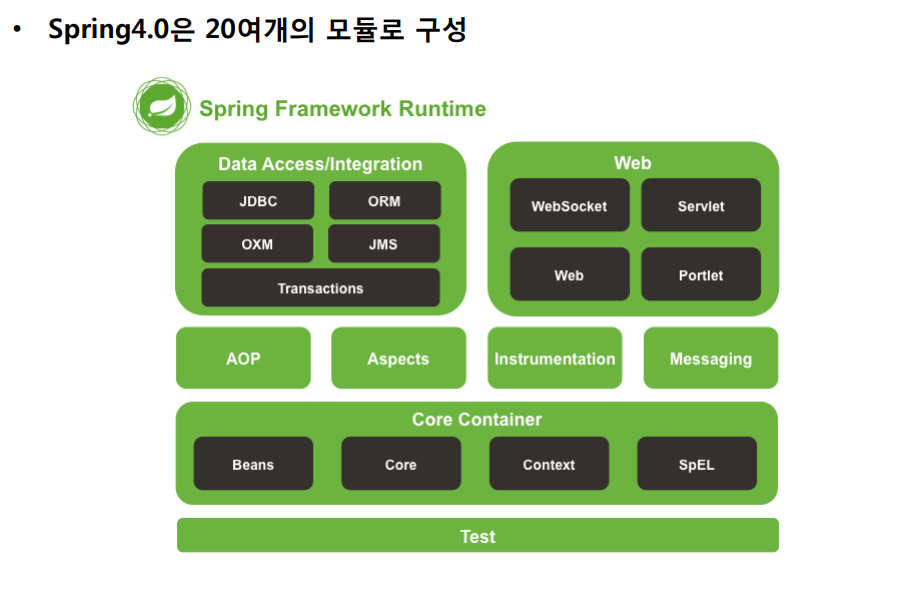 • Spring4.0은 20여개의 모듈로 구성

Spring Framework Runtime

Data Access/Integration

JDBC

ORM

OXM

JMS

Transactions

Web

WebSocket

Servlet

Web

Portlet

AOP

Aspects

Instrumentation

Messaging

Core Container

Beans

Core

Context

SpEL

Test